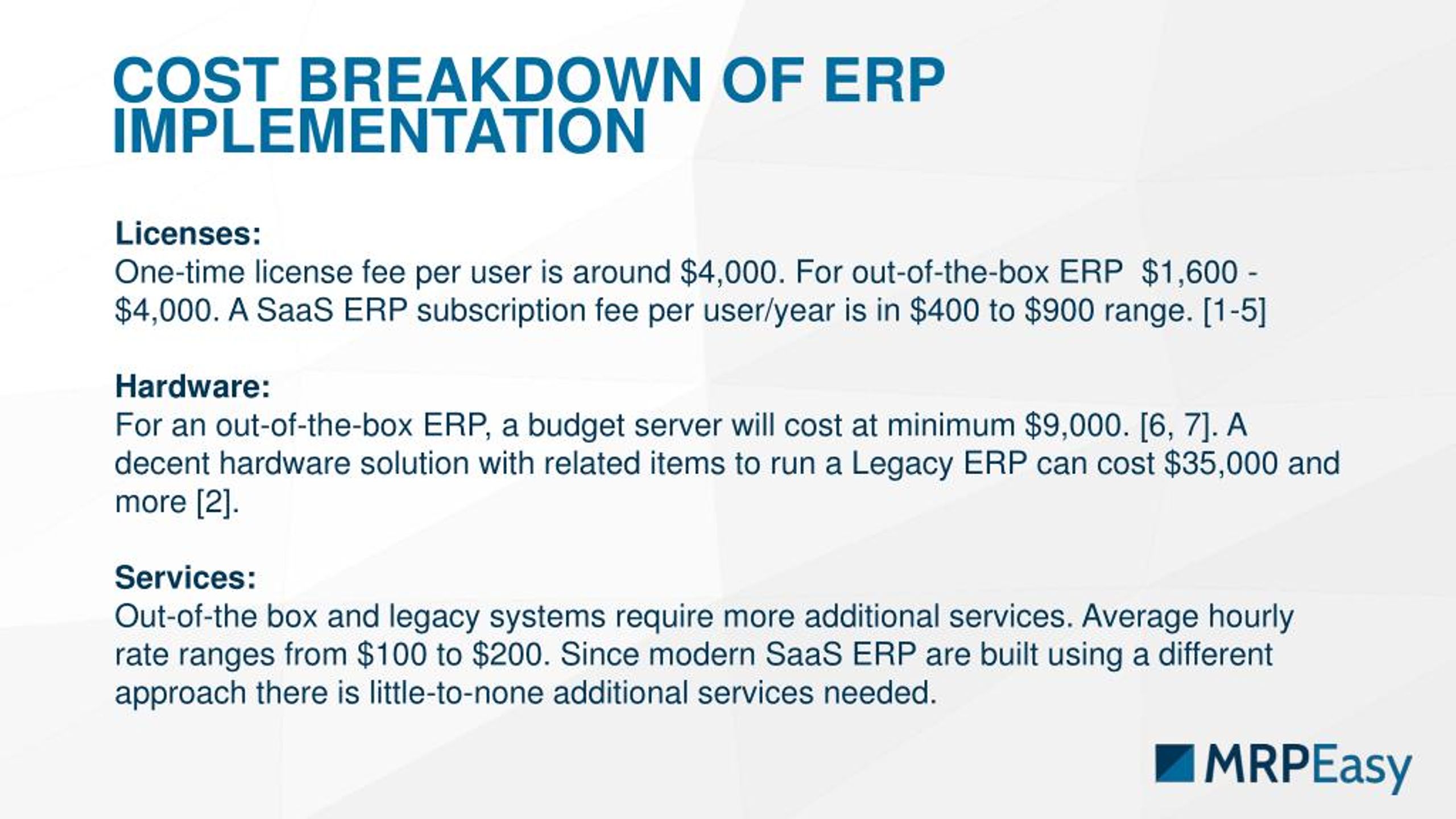 COST BREAKDOWN OF ERP IMPLEMENTATION

Licenses:
One-time license fee per user is around \$4,000. For out-of-the-box ERP \$1,600 - \$4,000. A SaaS ERP subscription fee per user/year is in \$400 to \$900 range. [1-5]

Hardware:
For an out-of-the-box ERP, a budget server will cost at minimum \$9,000. [6, 7]. A decent hardware solution with related items to run a Legacy ERP can cost \$35,000 and more [2].

Services:
Out-of-the box and legacy systems require more additional services. Average hourly rate ranges from \$100 to \$200. Since modern SaaS ERP are built using a different approach there is little-to-none additional services needed.

MRPEasy